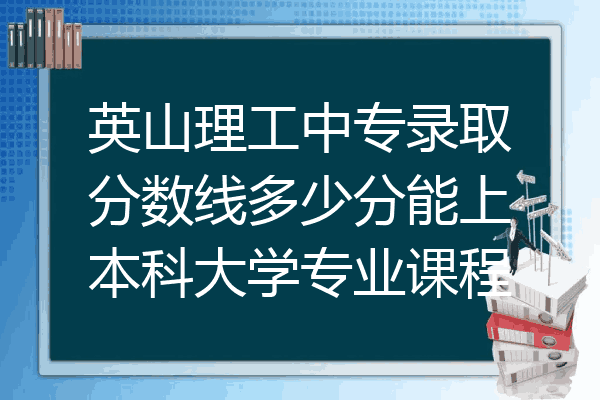 英山理工中专录取分数线多少分能上本科大学专业课程